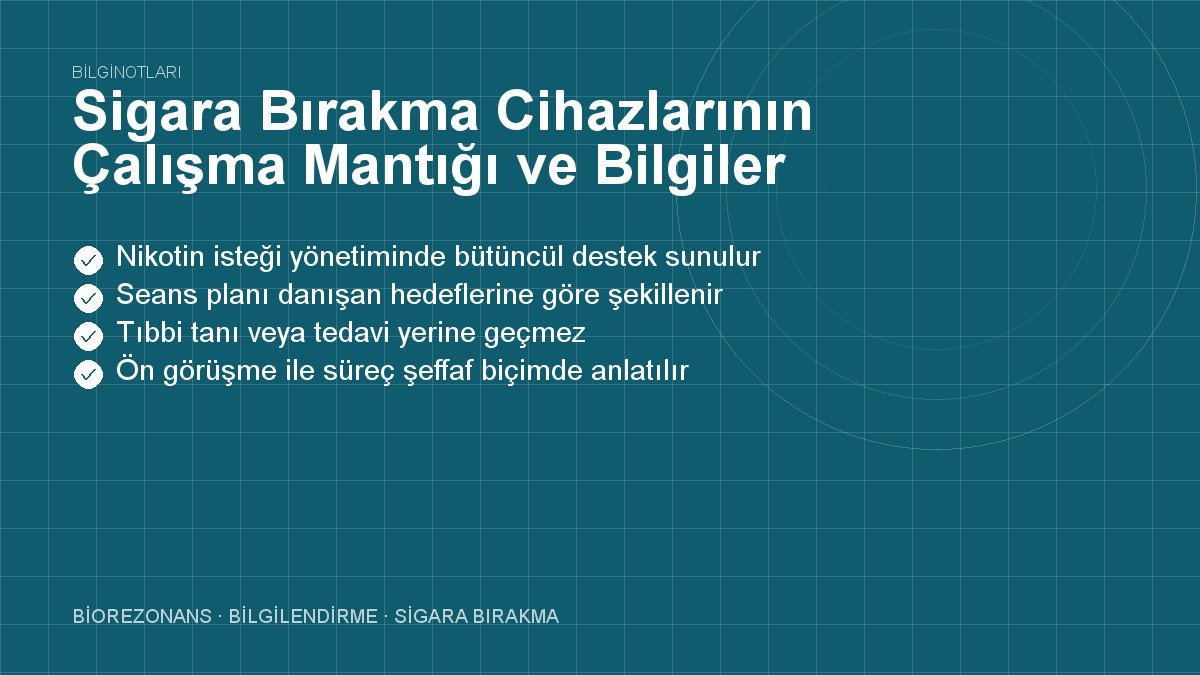 BİLGİNOTLARI

Sigara Bırakma Cihazlarının Çalışma Mantığı ve Bilgiler

Nikotin isteği yönetiminde bütüncül destek sunulur
Seans planı danışan hedeflerine göre şekillenir
Tıbbi tanı veya tedavi yerine geçmez
Ön görüşme ile süreç şeffaf biçimde anlatılır

BİOREZONANS · BİLGİLENDİRME · SİGARA BIRAKMA